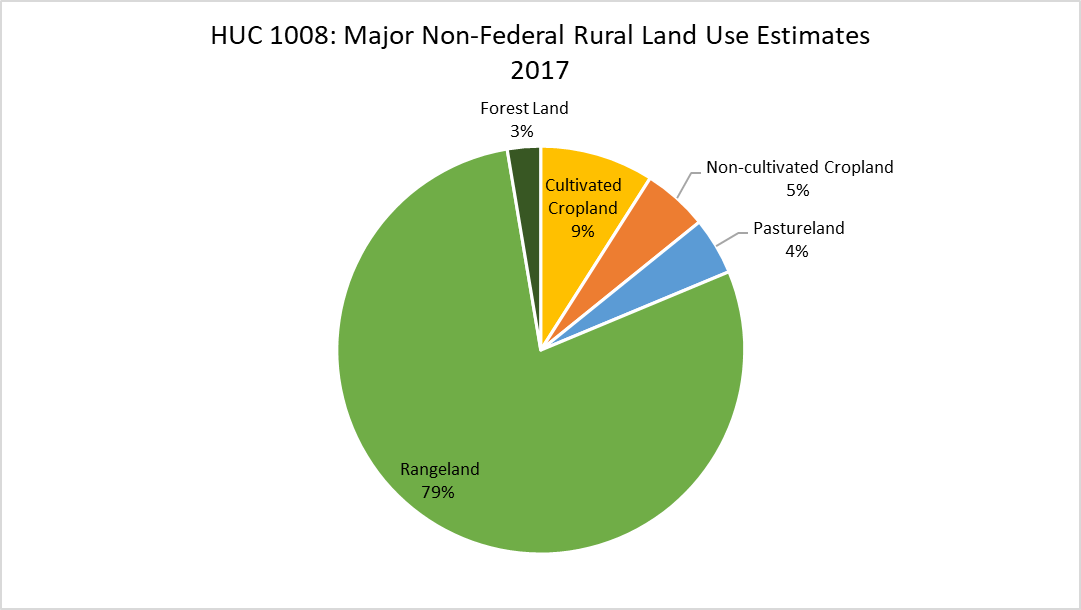 HUC 1008: Major Non-Federal Rural Land Use Estimates
2017

Forest Land
3%

Cultivated Cropland
9%

Non-cultivated Cropland
5%

Pastureland
4%

Rangeland
79%